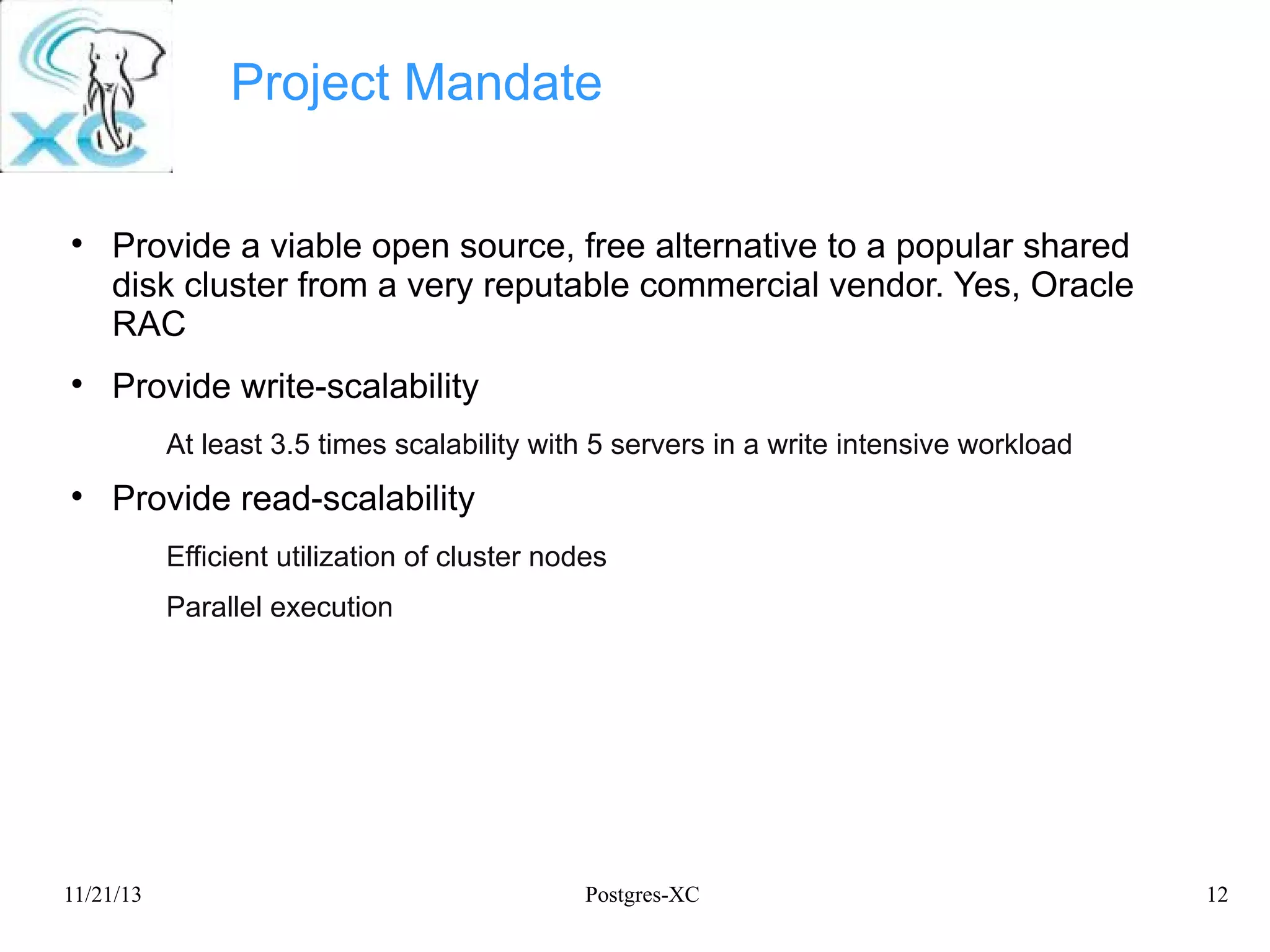 XC

Project Mandate

• Provide a viable open source, free alternative to a popular shared disk cluster from a very reputable commercial vendor. Yes, Oracle RAC

• Provide write-scalability

At least 3.5 times scalability with 5 servers in a write intensive workload

• Provide read-scalability

Efficient utilization of cluster nodes

Parallel execution

11/21/13 Postgres-XC 12